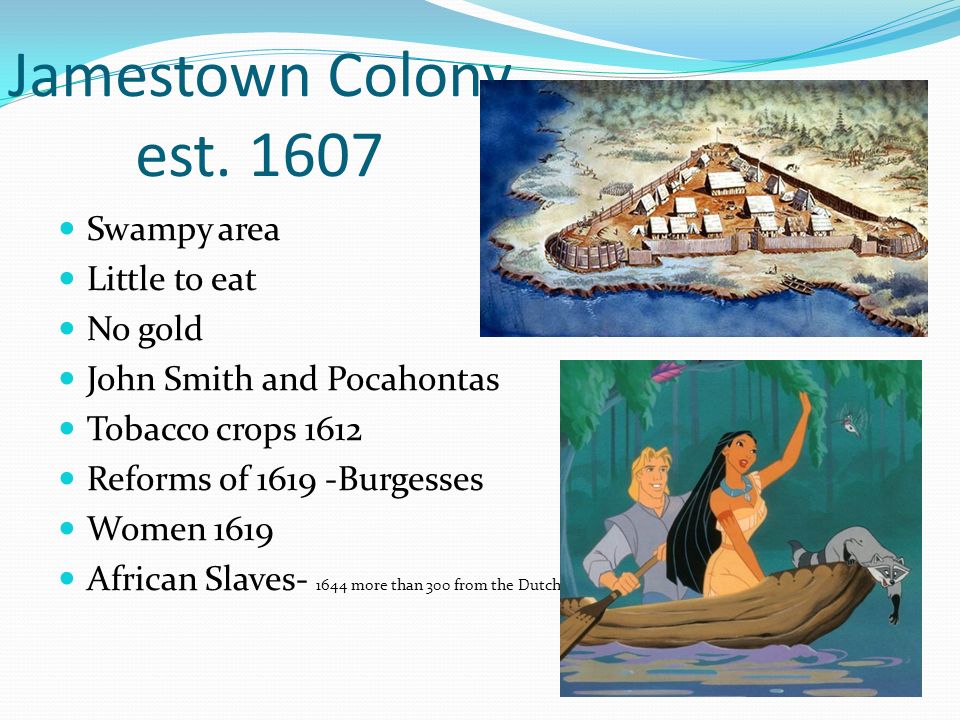 Jamestown Colony est. 1607

- Swampy area
- Little to eat
- No gold
- John Smith and Pocahontas
- Tobacco crops 1612
- Reforms of 1619 -Burgesses
- Women 1619
- African Slaves- 1644 more than 300 from the Dutch